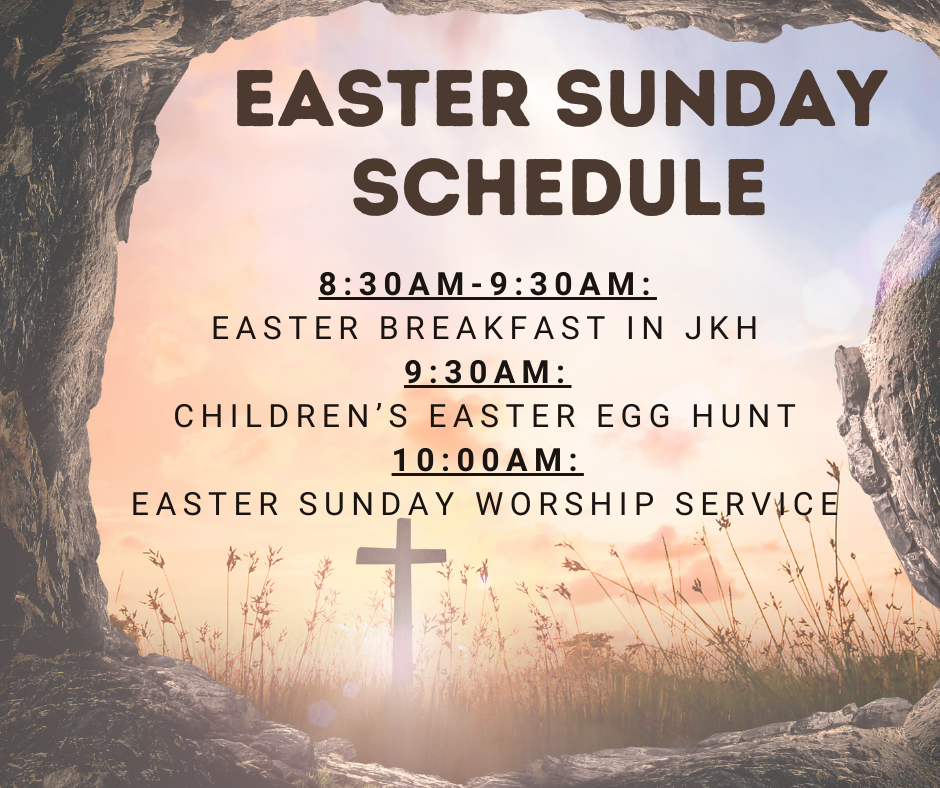 EASTER SUNDAY SCHEDULE

8:30AM-9:30AM:
EASTER BREAKFAST IN JKH
9:30AM:
CHILDREN'S EASTER EGG HUNT
10:00AM:
EASTER SUNDAY WORSHIP SERVICE